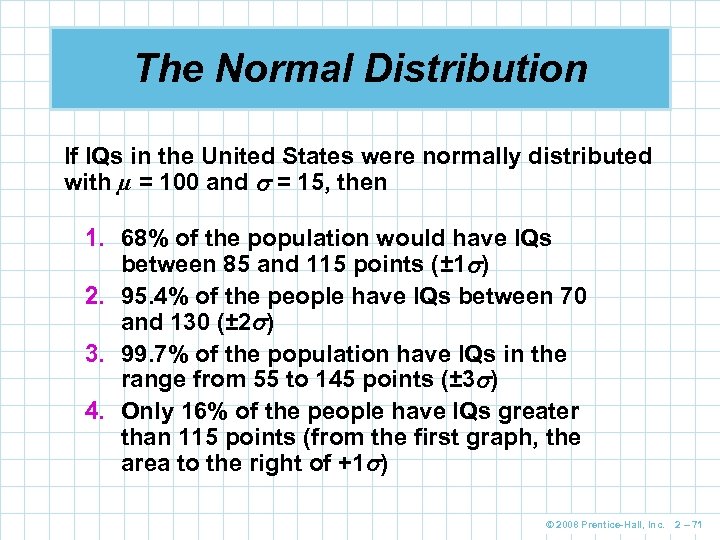 The Normal Distribution

If IQs in the United States were normally distributed with $\mu$ = 100 and $\sigma$ = 15, then

1. 68% of the population would have IQs between 85 and 115 points ($\pm1\sigma$)
2. 95.4% of the people have IQs between 70 and 130 ($\pm2\sigma$)
3. 99.7% of the population have IQs in the range from 55 to 145 points ($\pm3\sigma$)
4. Only 16% of the people have IQs greater than 115 points (from the first graph, the area to the right of $+1\sigma$)

© 2008 Prentice-Hall, Inc. 2 – 71